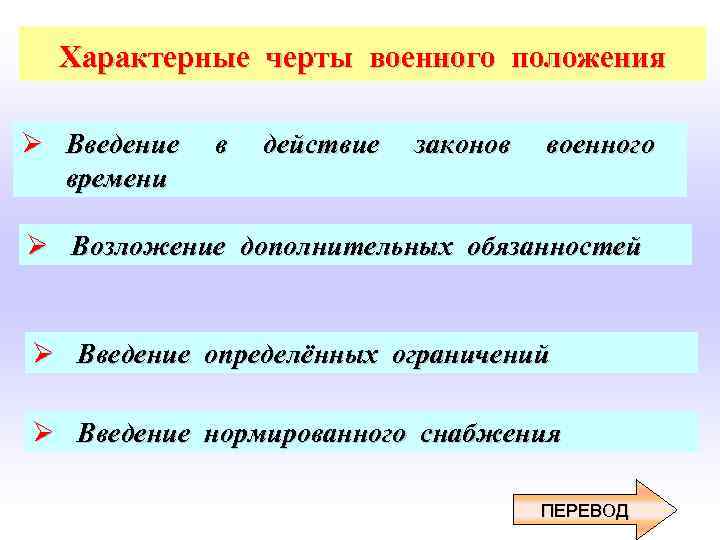 Характерные черты военного положения

➢ Введение в действие законов военного времени

➢ Возложение дополнительных обязанностей

➢ Введение определённых ограничений

➢ Введение нормированного снабжения

ПЕРЕВОД